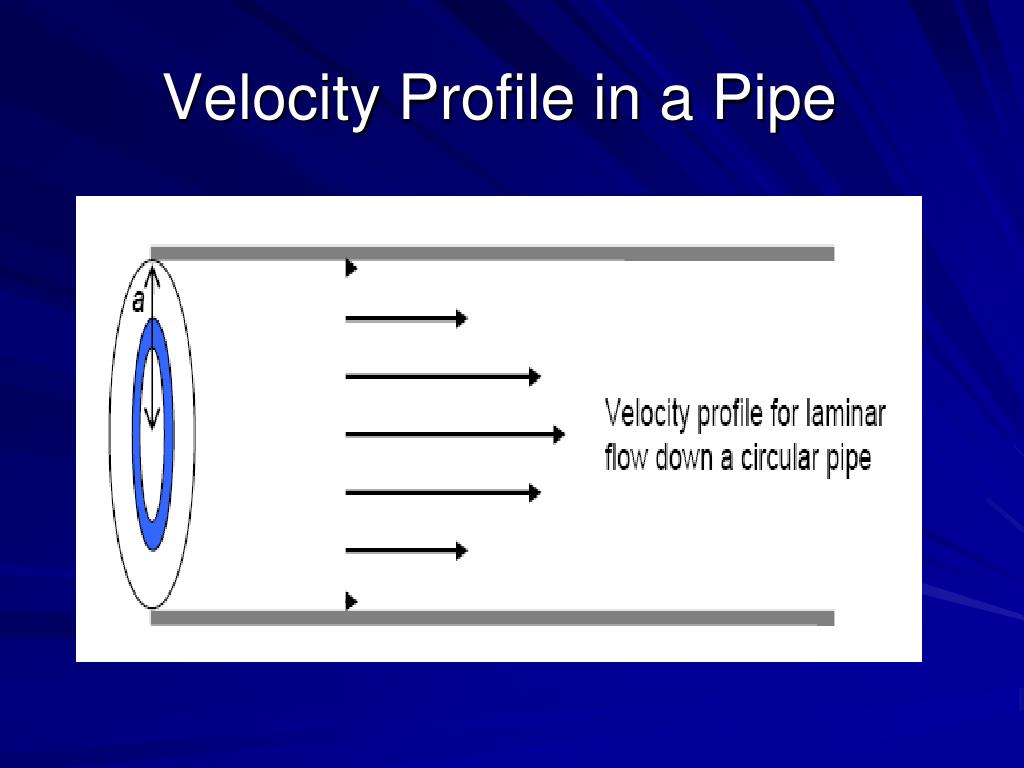 Velocity Profile in a Pipe

a

Velocity profile for laminar flow down a circular pipe